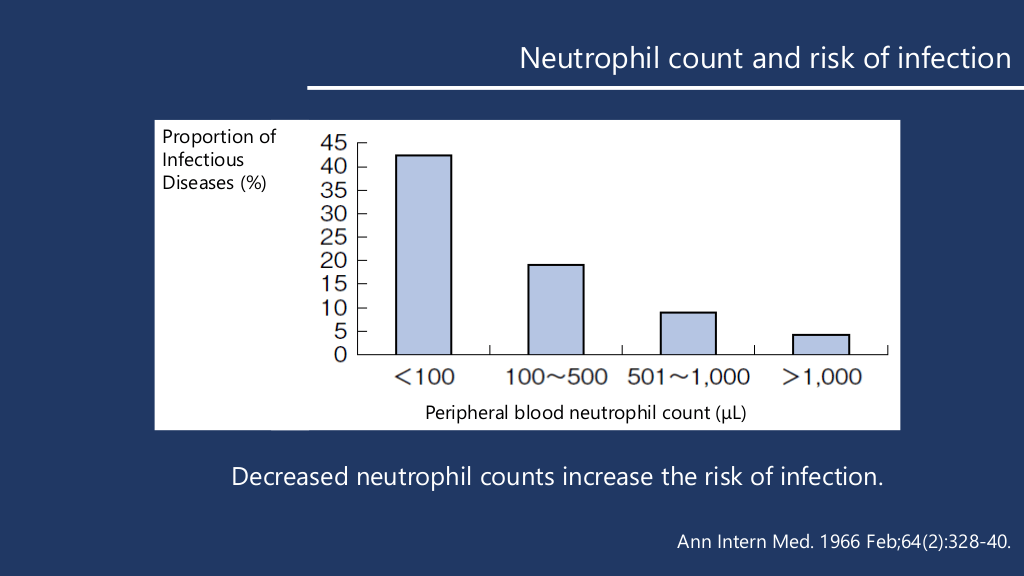 Neutrophil count and risk of infection

Proportion of Infectious Diseases (%)

45
40
35
30
25
20
15
10
5
0

<100
100~500
501~1,000
>1,000

Peripheral blood neutrophil count (μL)

Decreased neutrophil counts increase the risk of infection.

Ann Intern Med. 1966 Feb;64(2):328-40.